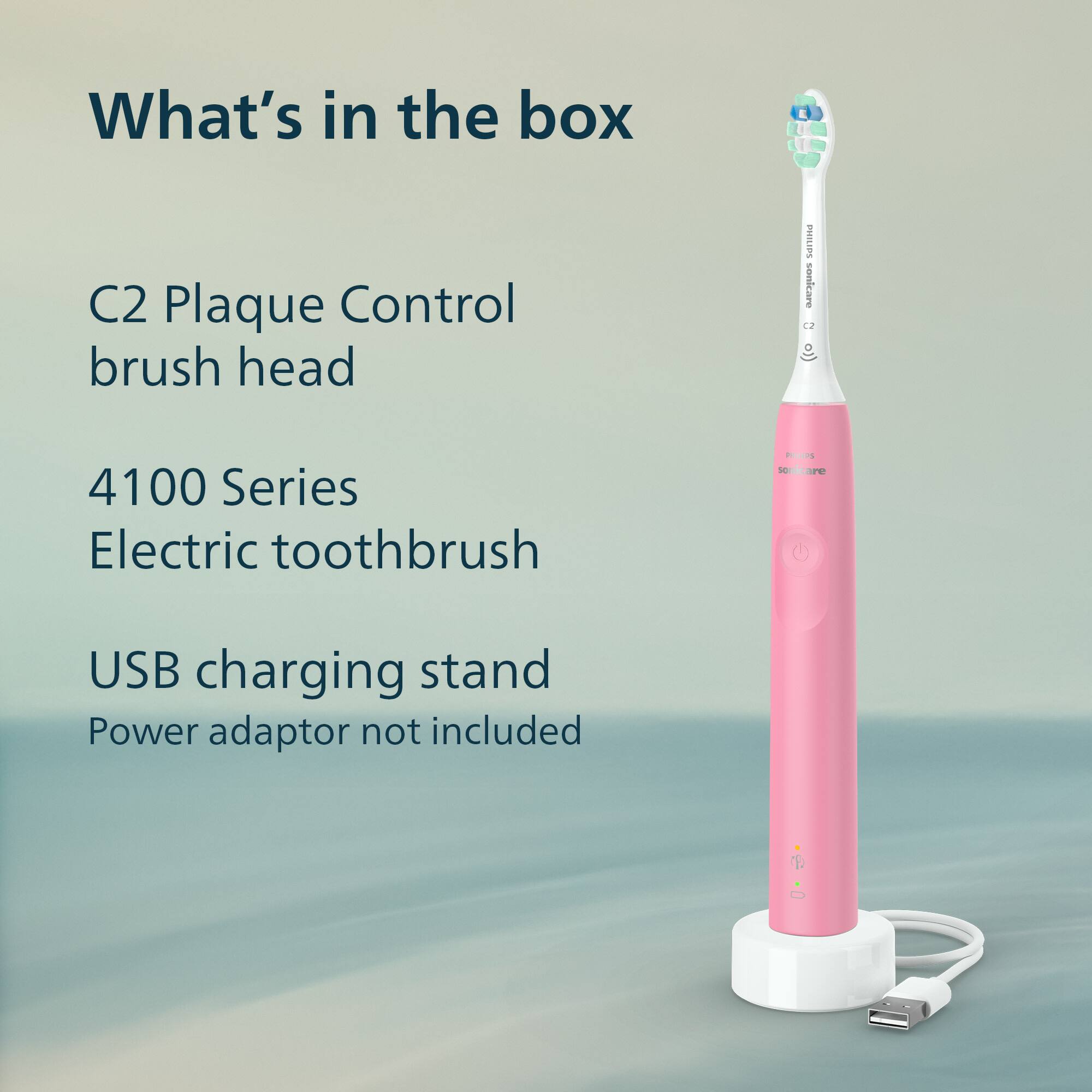 What's in the box

C2 Plaque Control brush head

4100 Series Electric toothbrush

USB charging stand
Power adaptor not included

PHILIPS sonicare
C2

PHILIPS
sonicare